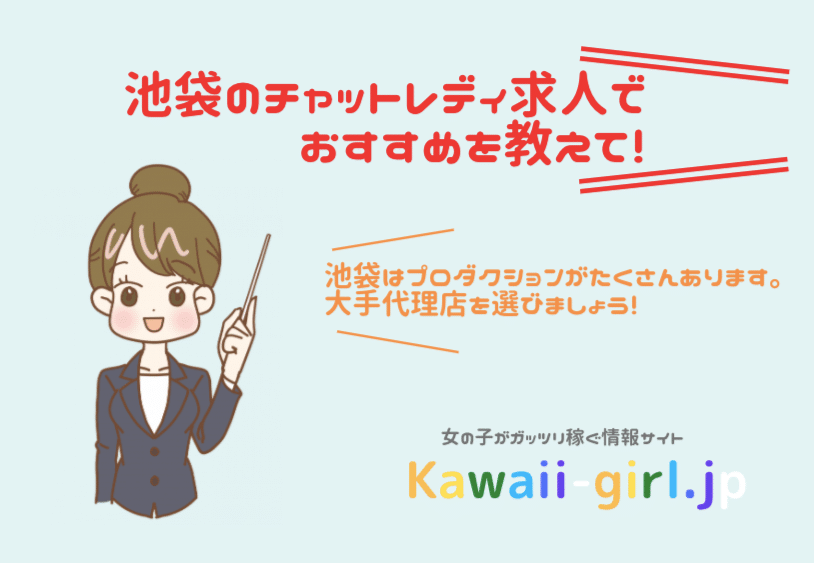 池袋のチャットレディ求人で
おすすめを教えて!

池袋はプロダクションがたくさんあります。
大手代理店を選びましょう!

女の子がガッツリ稼ぐ情報サイト
Kawaii-girl.jp